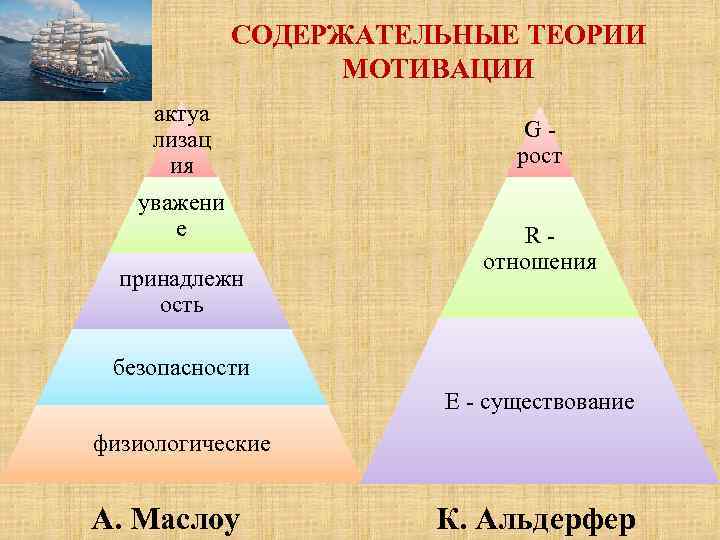 СОДЕРЖАТЕЛЬНЫЕ ТЕОРИИ МОТИВАЦИИ

актуализация

уважение

принадлежность

безопасности

физиологические

А. Маслоу

G - рост

R - отношения

E - существование

К. Альдерфер